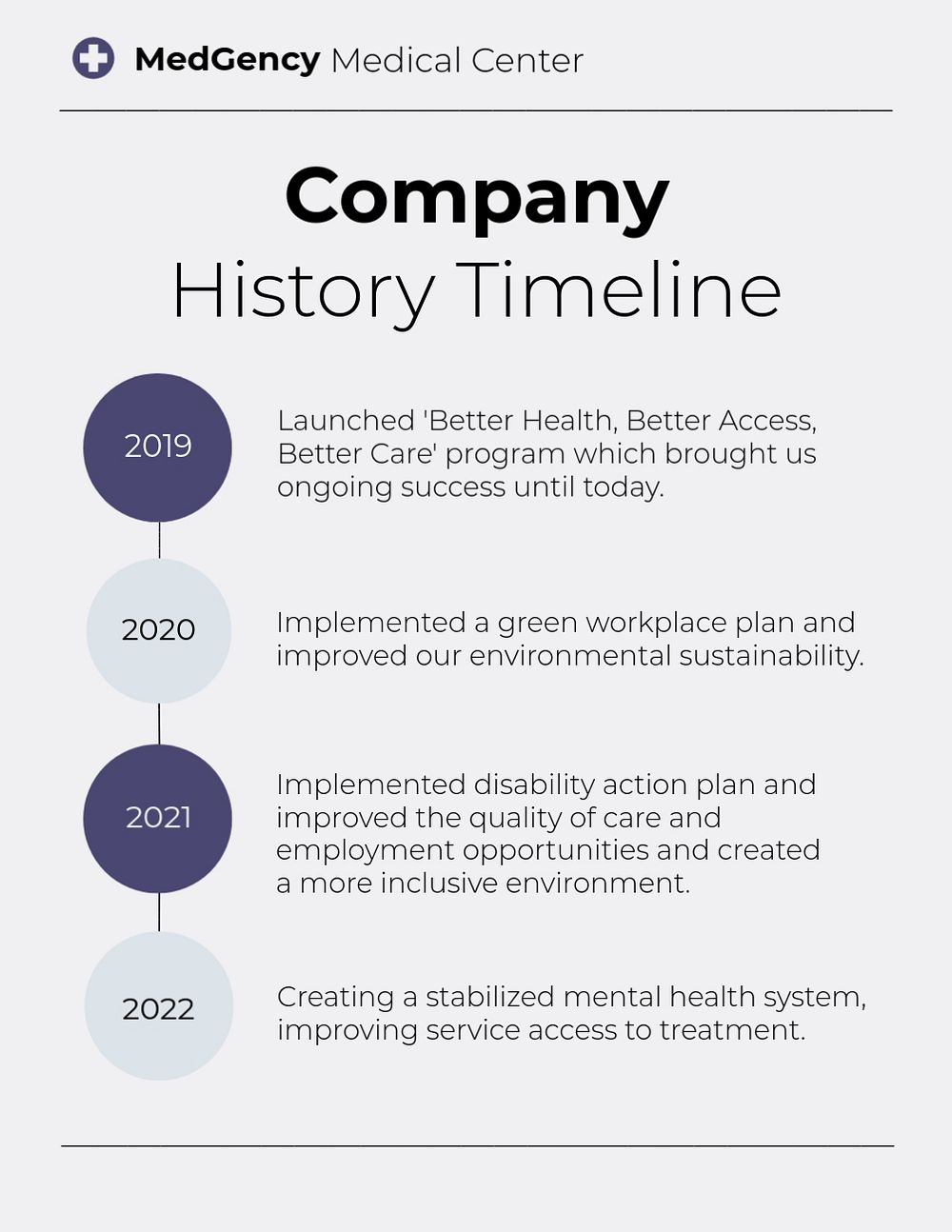 MedGency Medical Center

Company
History Timeline

2019

Launched 'Better Health, Better Access, Better Care' program which brought us ongoing success until today.

2020

Implemented a green workplace plan and improved our environmental sustainability.

2021

Implemented disability action plan and improved the quality of care and employment opportunities and created a more inclusive environment.

2022

Creating a stabilized mental health system, improving service access to treatment.